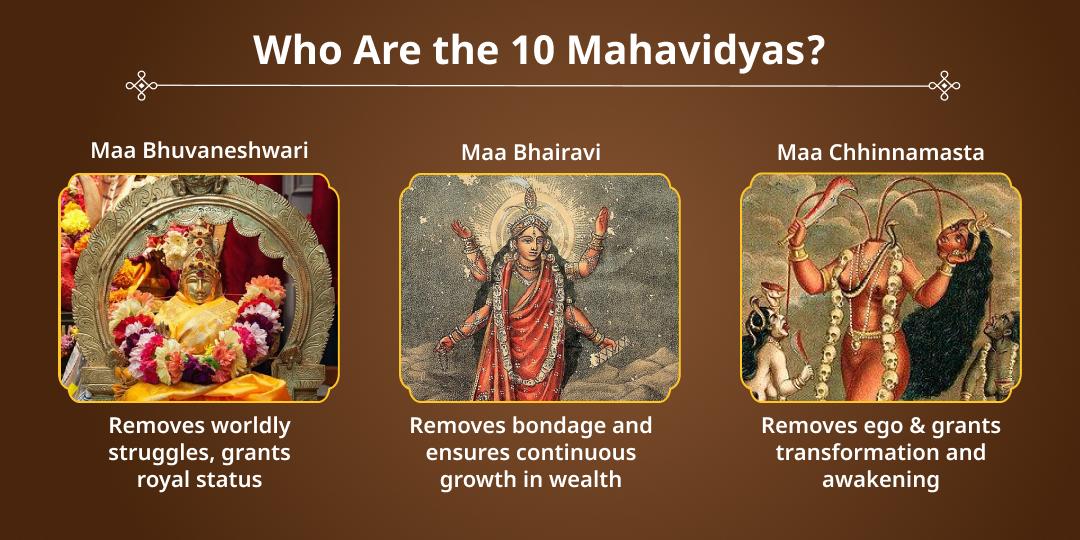 Who Are the 10 Mahavidyas?

Maa Bhuvaneshwari

Removes worldly struggles, grants royal status

Maa Bhairavi

Removes bondage and ensures continuous growth in wealth

Maa Chhinnamasta

Removes ego & grants transformation and awakening